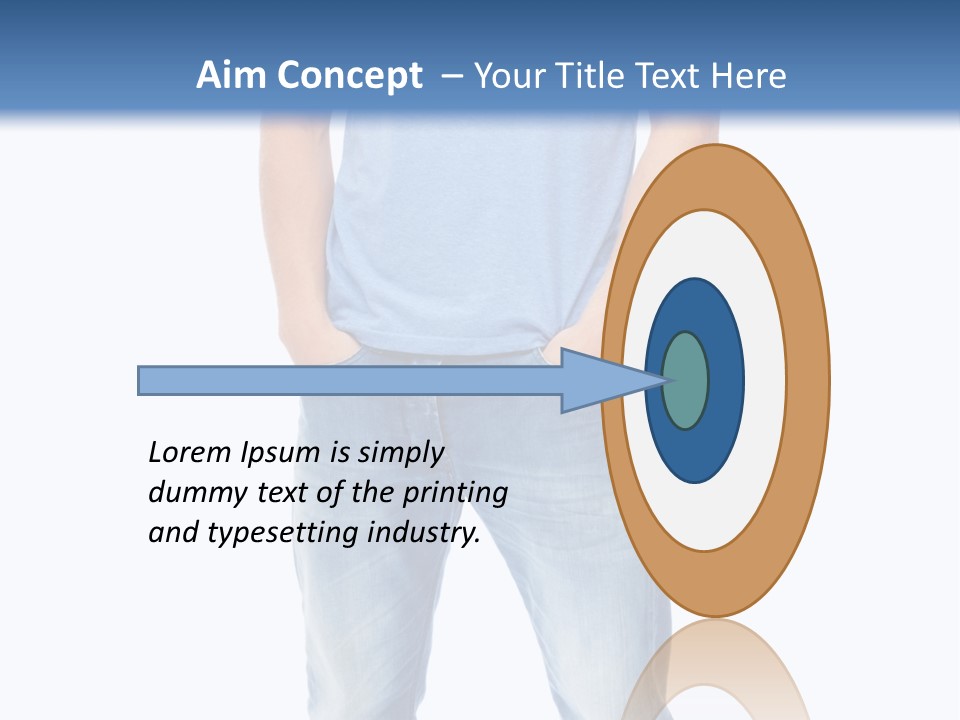 Aim Concept – Your Title Text Here

Lorem Ipsum is simply dummy text of the printing and typesetting industry.